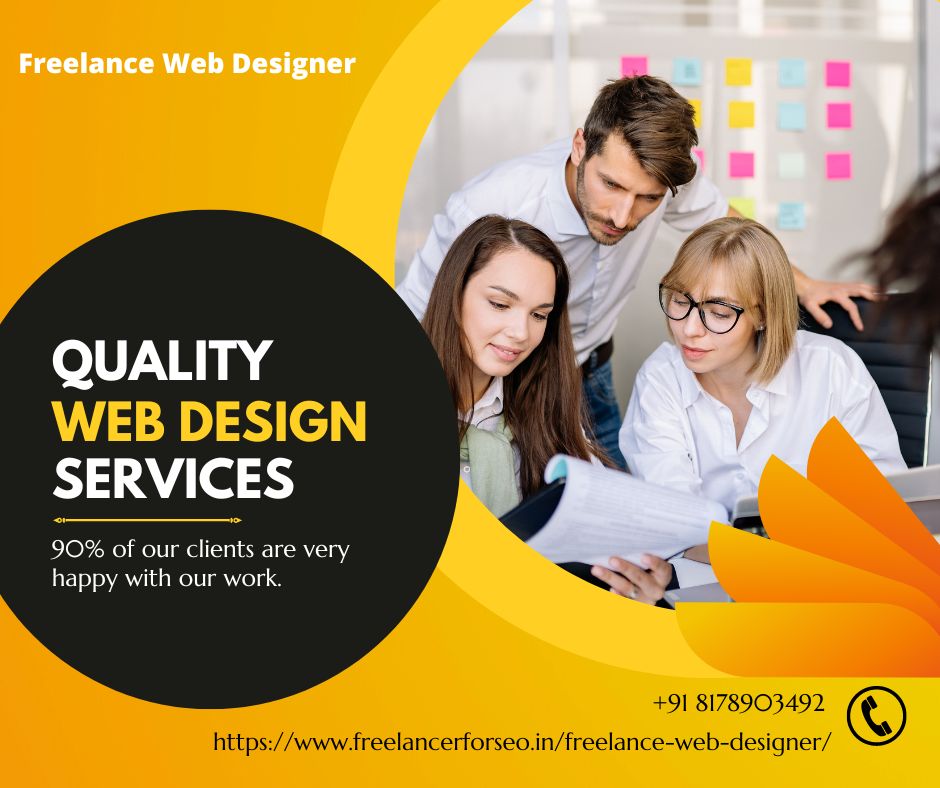 Freelance Web Designer

QUALITY
WEB DESIGN
SERVICES

90% of our clients are very happy with our work.

+91 8178903492

https://www.freelancerforseo.in/freelance-web-designer/